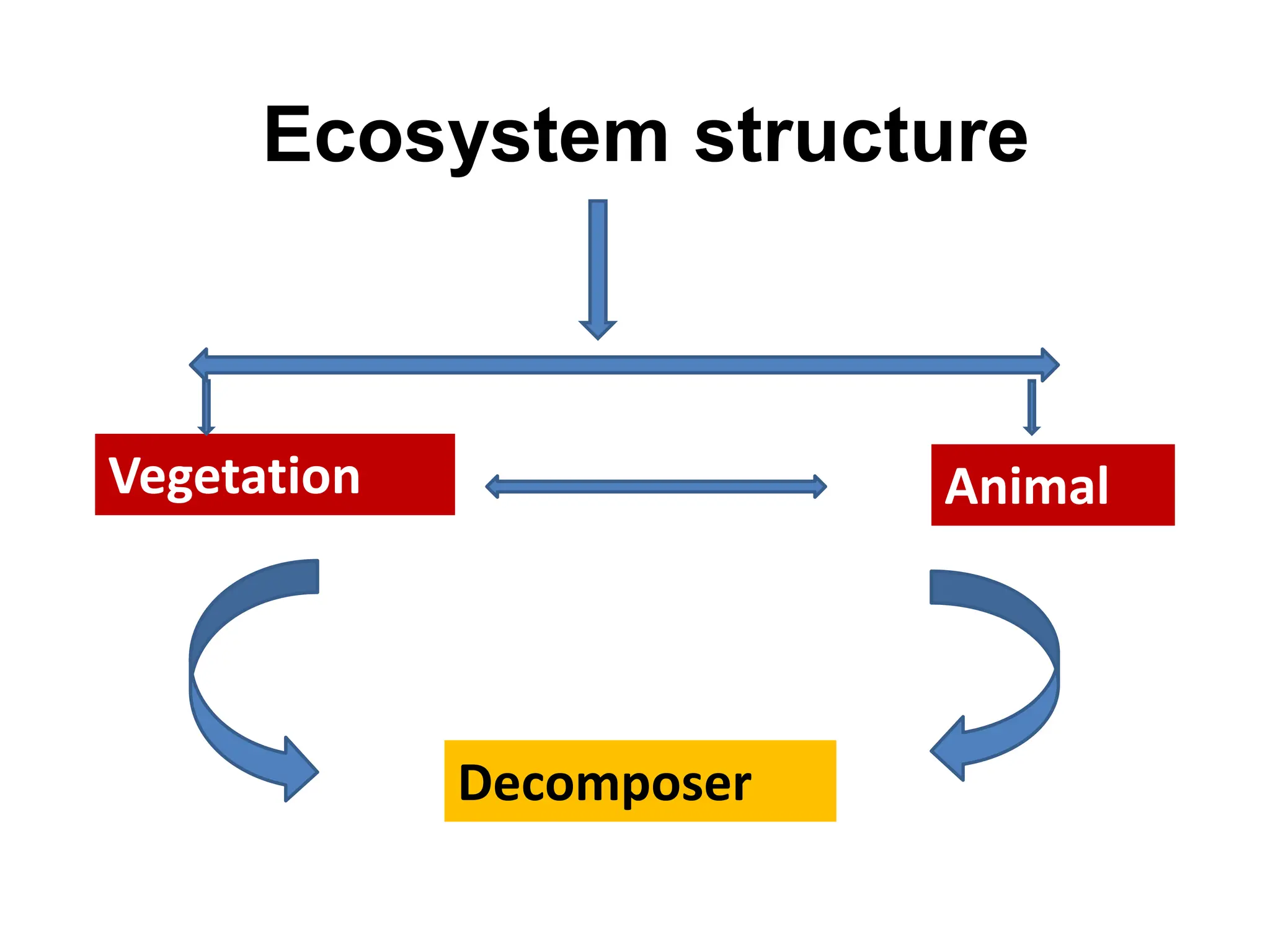 Ecosystem structure

Vegetation

Animal

Decomposer